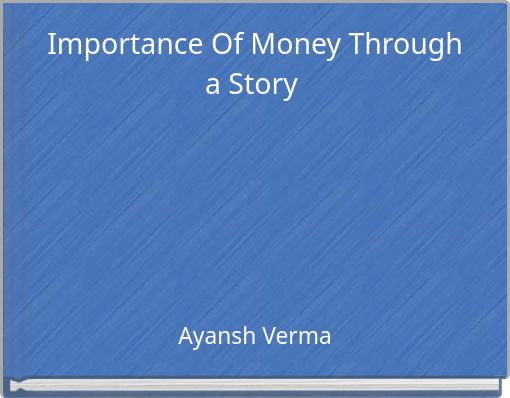 Importance Of Money Through a Story

Ayansh Verma